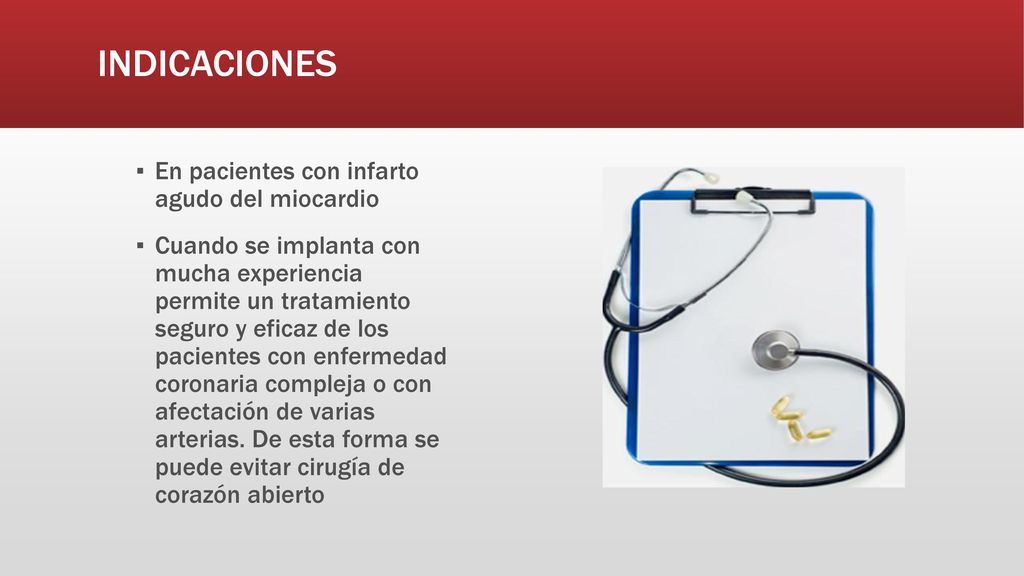 INDICACIONES

▪ En pacientes con infarto agudo del miocardio

▪ Cuando se implanta con mucha experiencia permite un tratamiento seguro y eficaz de los pacientes con enfermedad coronaria compleja o con afectación de varias arterias. De esta forma se puede evitar cirugía de corazón abierto